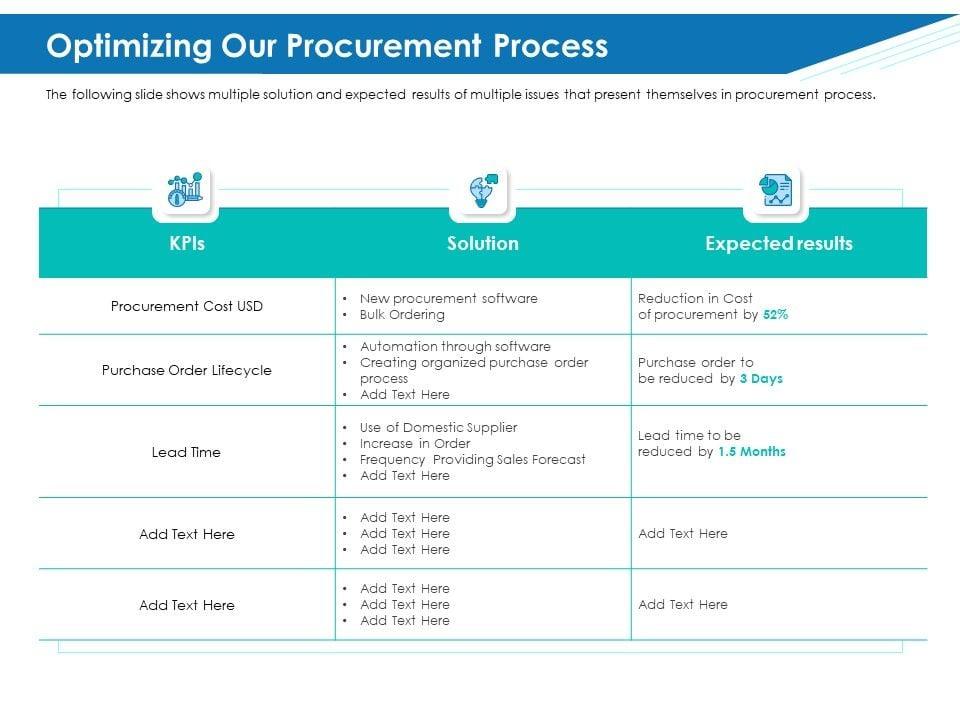 Optimizing Our Procurement Process

The following slide shows multiple solution and expected results of multiple issues that present themselves in procurement process.

| KPIs | Solution | Expected results |
|---|---|---|
| Procurement Cost USD | • New procurement software • Bulk Ordering | Reduction in Cost of procurement by 52% |
| Purchase Order Lifecycle | • Automation through software • Creating organized purchase order process • Add Text Here | Purchase order to be reduced by 3 Days |
| Lead Time | • Use of Domestic Supplier • Increase in Order • Frequency Providing Sales Forecast • Add Text Here | Lead time to be reduced by 1.5 Months |
| Add Text Here | • Add Text Here • Add Text Here • Add Text Here | Add Text Here |
| Add Text Here | • Add Text Here • Add Text Here • Add Text Here | Add Text Here |